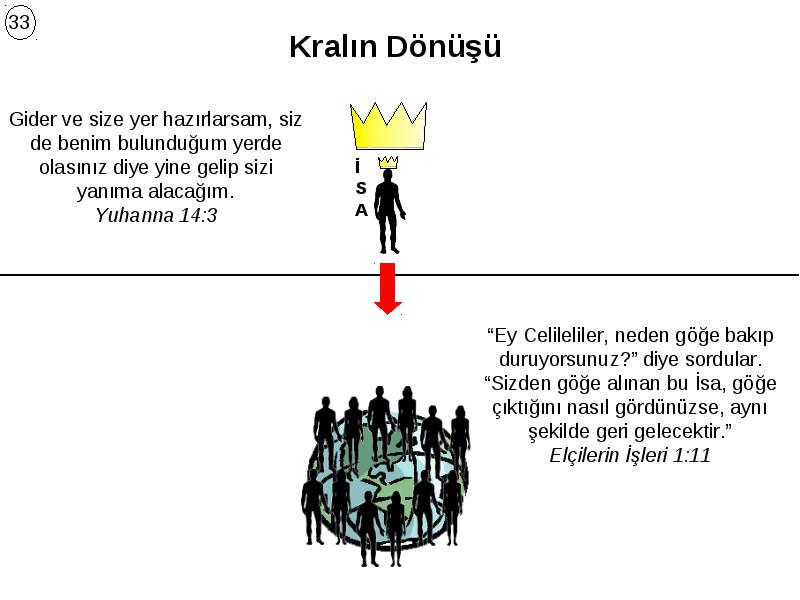 33

Kralın Dönüşü

Gider ve size yer hazırlarsam, siz de benim bulunduğum yerde olasınız diye yine gelip sizi yanıma alacağım.
Yuhanna 14:3

İ
S
A

“Ey Celileliler, neden göğe bakıp duruyorsunuz?” diye sordular. “Sizden göğe alınan bu İsa, göğe çıktığını nasıl gördünüzse, aynı şekilde geri gelecektir.”
Elçilerin İşleri 1:11